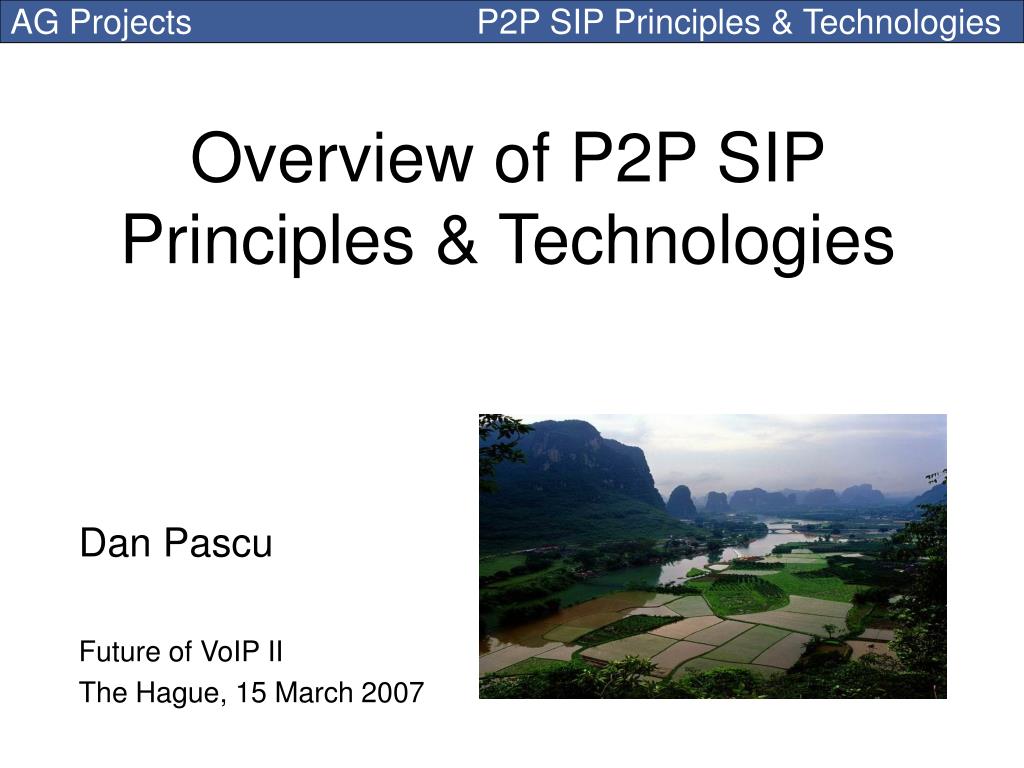 AG Projects P2P SIP Principles & Technologies

Overview of P2P SIP Principles & Technologies

Dan Pascu

Future of VoIP II
The Hague, 15 March 2007